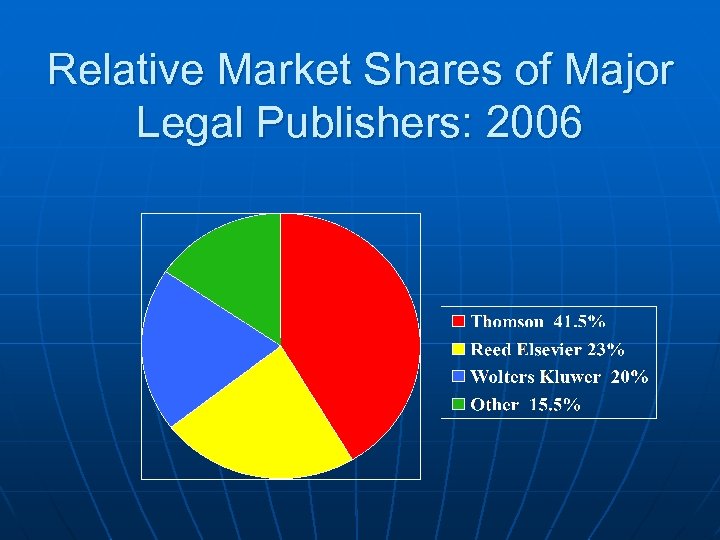 Relative Market Shares of Major Legal Publishers: 2006

Thomson 41.5%
Reed Elsevier 23%
Wolters Kluwer 20%
Other 15.5%